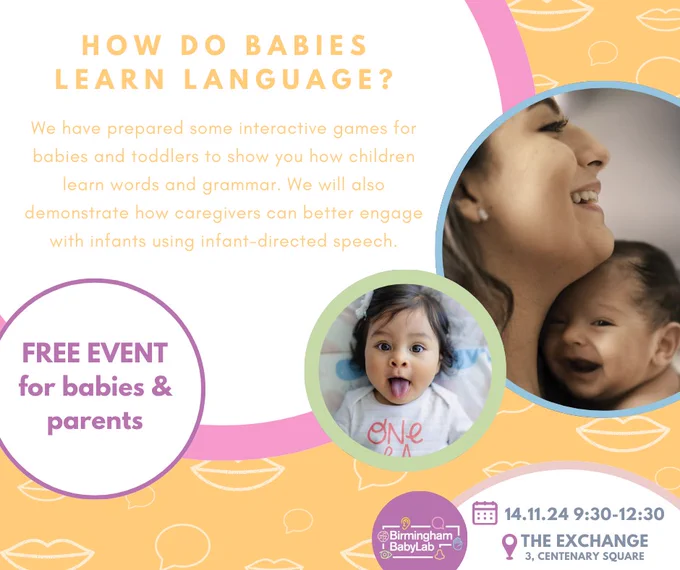 HOW DO BABIES LEARN LANGUAGE?

We have prepared some interactive games for babies and toddlers to show you how children learn words and grammar. We will also demonstrate how caregivers can better engage with infants using infant-directed speech.

FREE EVENT for babies & parents

ONE

Birmingham BabyLab

14.11.24 9:30-12:30

THE EXCHANGE
3, CENTENARY SQUARE